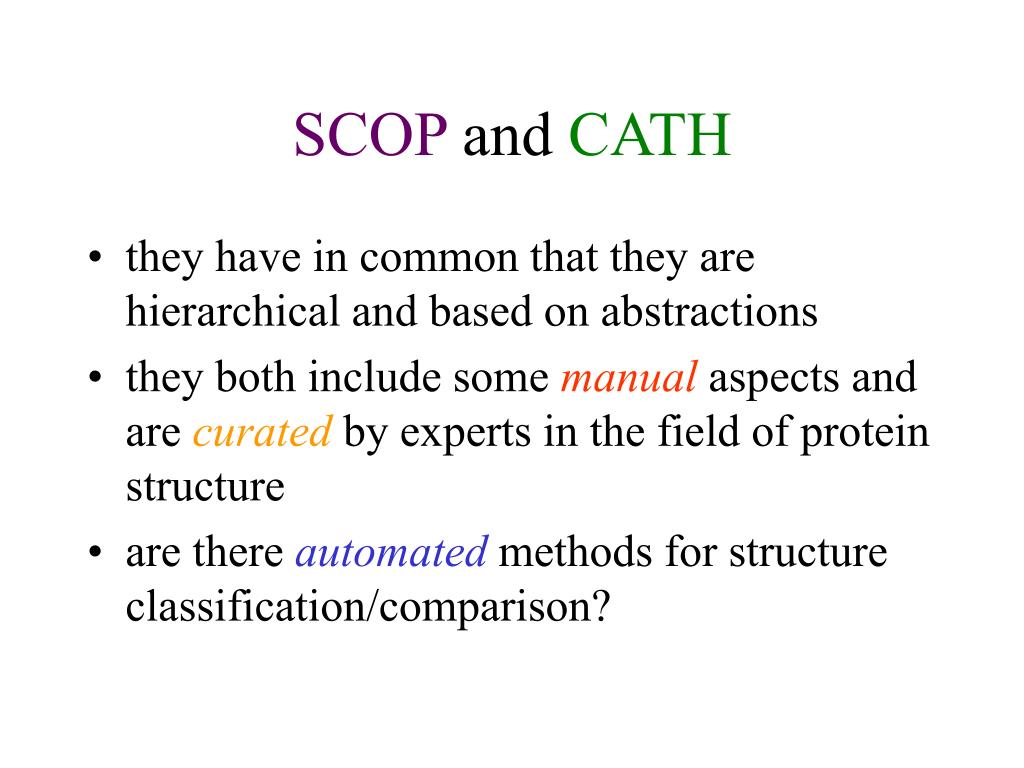 SCOP and CATH

• they have in common that they are hierarchical and based on abstractions
• they both include some manual aspects and are curated by experts in the field of protein structure
• are there automated methods for structure classification/comparison?